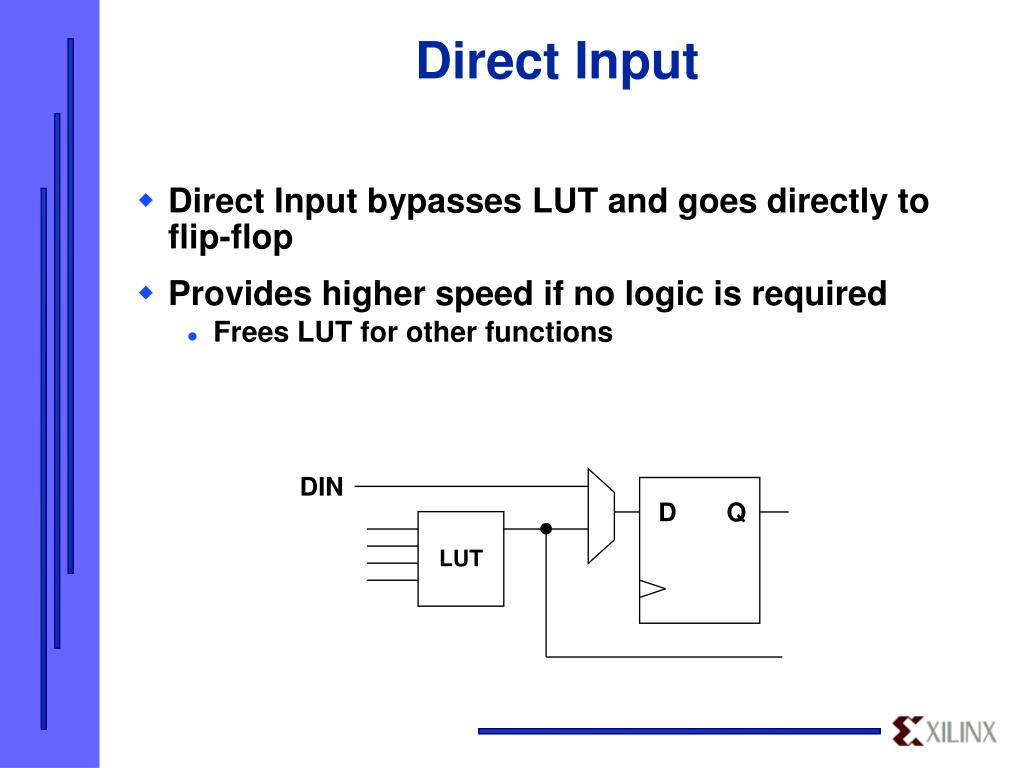 Direct Input

Direct Input bypasses LUT and goes directly to flip-flop

Provides higher speed if no logic is required

Frees LUT for other functions

DIN

LUT

D

Q

XILINX